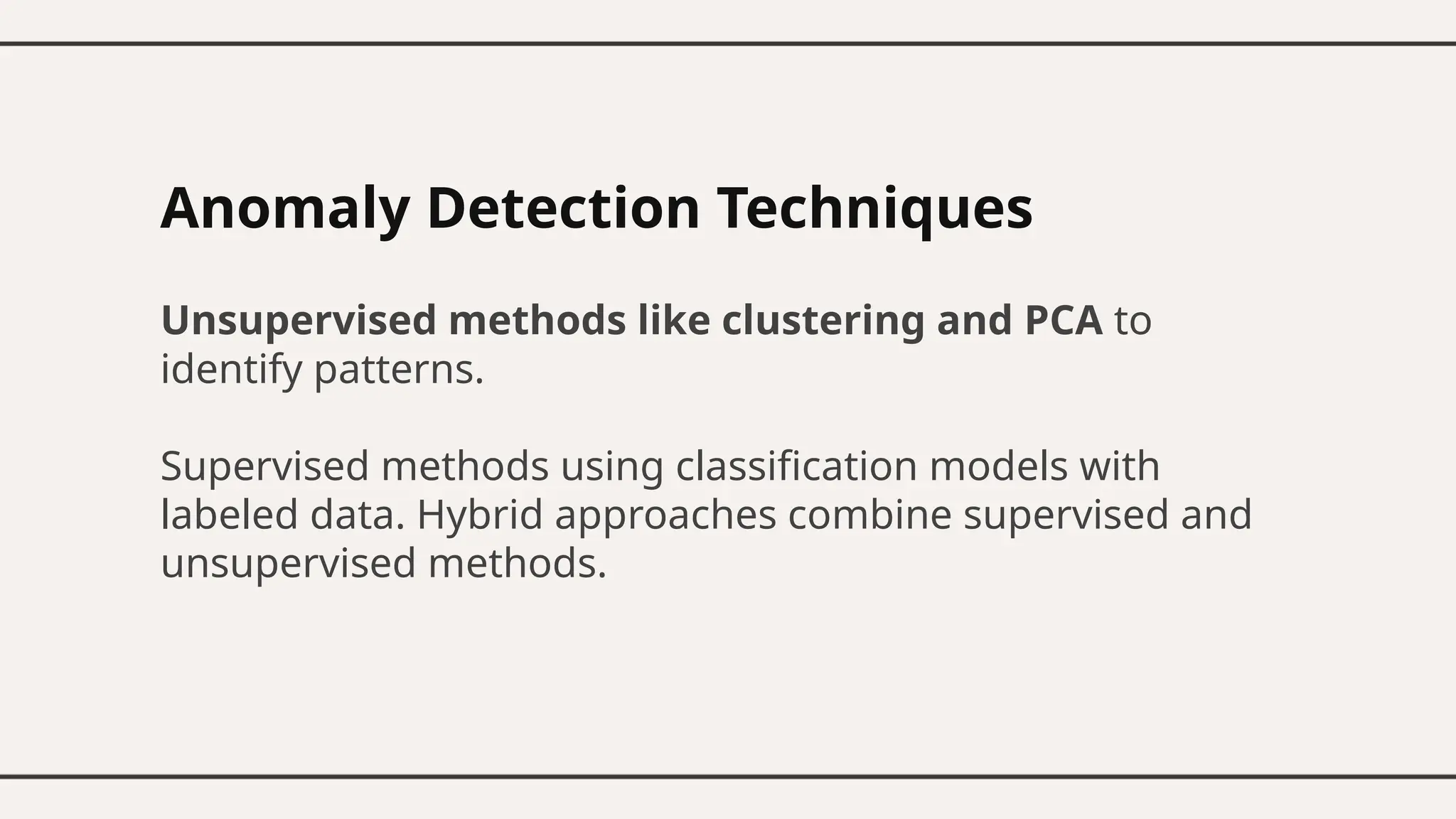 Anomaly Detection Techniques

Unsupervised methods like clustering and PCA to identify patterns.

Supervised methods using classification models with labeled data. Hybrid approaches combine supervised and unsupervised methods.